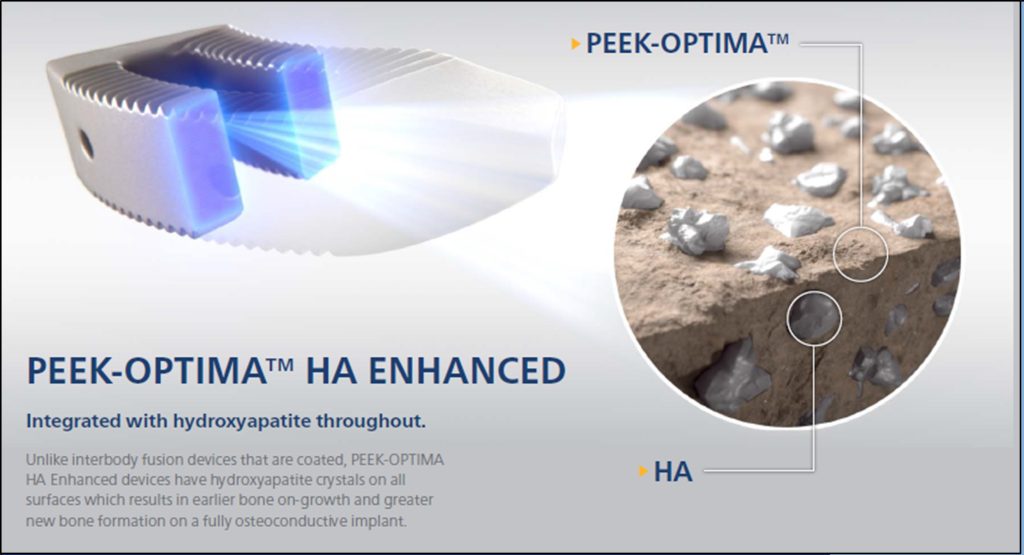 PEEK-OPTIMA™

PEEK-OPTIMA™ HA ENHANCED

Integrated with hydroxyapatite throughout.

Unlike interbody fusion devices that are coated, PEEK-OPTIMA HA Enhanced devices have hydroxyapatite crystals on all surfaces which results in earlier bone on-growth and greater new bone formation on a fully osteoconductive implant.

HA